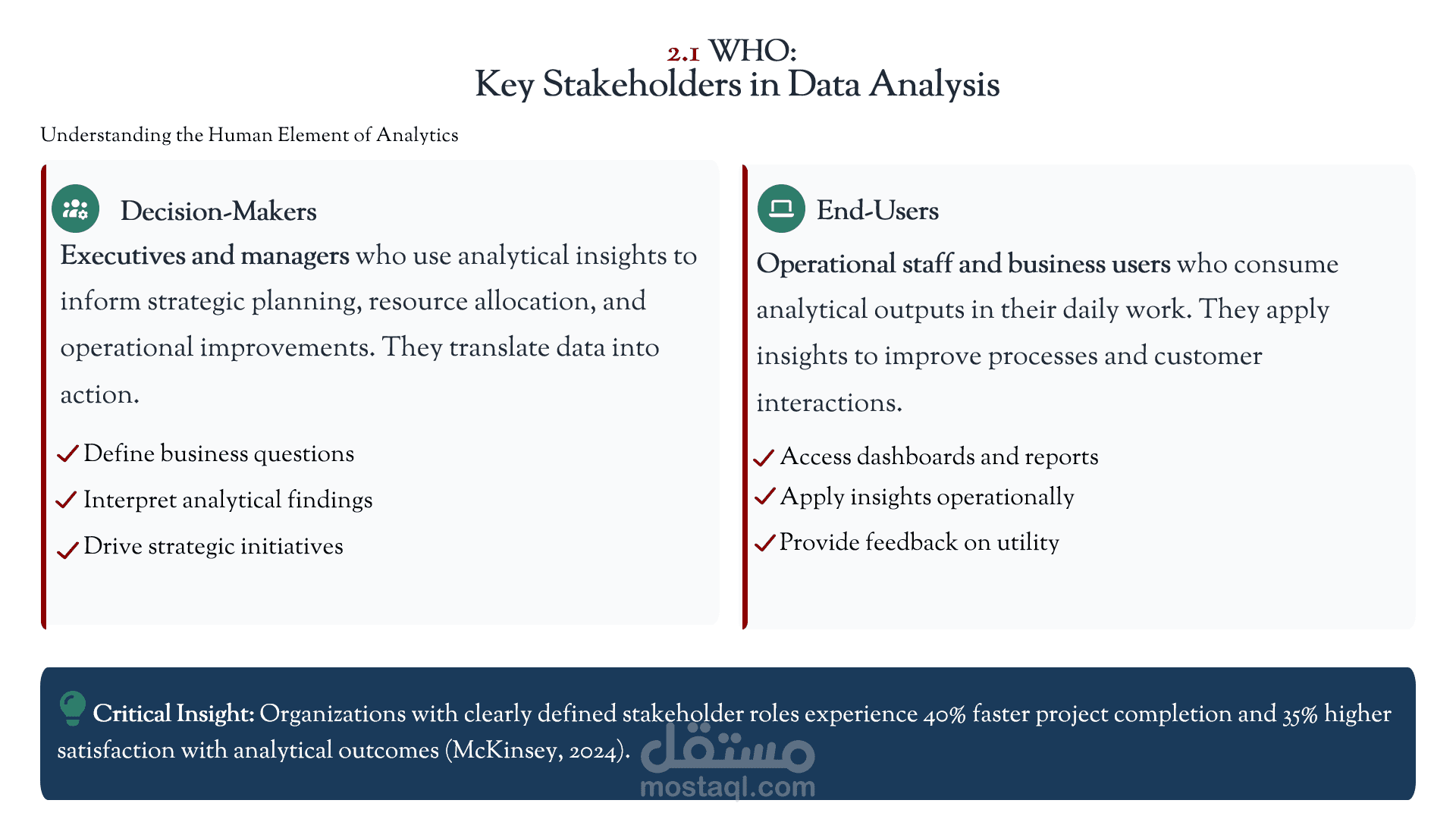 2.1 WHO:
Key Stakeholders in Data Analysis

Understanding the Human Element of Analytics

Decision-Makers

Executives and managers who use analytical insights to inform strategic planning, resource allocation, and operational improvements. They translate data into action.

✓ Define business questions
✓ Interpret analytical findings
✓ Drive strategic initiatives

End-Users

Operational staff and business users who consume analytical outputs in their daily work. They apply insights to improve processes and customer interactions.

✓ Access dashboards and reports
✓ Apply insights operationally
✓ Provide feedback on utility

Critical Insight: Organizations with clearly defined stakeholder roles experience 40% faster project completion and 35% higher satisfaction with analytical outcomes (McKinsey, 2024).

مستقل
mostaql.com